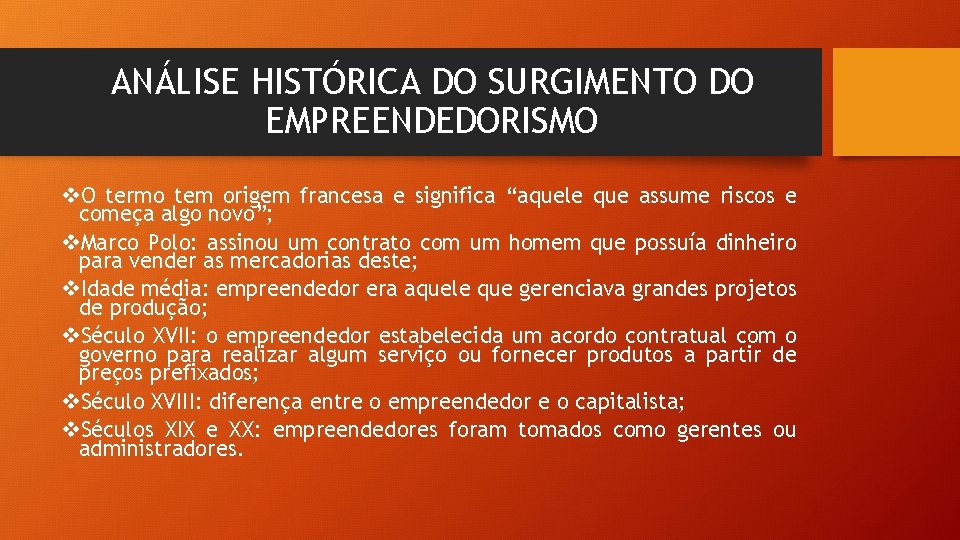 ANÁLISE HISTÓRICA DO SURGIMENTO DO EMPREENDEDORISMO

❖O termo tem origem francesa e significa “aquele que assume riscos e começa algo novo”;

❖Marco Polo: assinou um contrato com um homem que possuía dinheiro para vender as mercadorias deste;

❖Idade média: empreendedor era aquele que gerenciava grandes projetos de produção;

❖Século XVII: o empreendedor estabelecida um acordo contratual com o governo para realizar algum serviço ou fornecer produtos a partir de preços prefixados;

❖Século XVIII: diferença entre o empreendedor e o capitalista;

❖Séculos XIX e XX: empreendedores foram tomados como gerentes ou administradores.